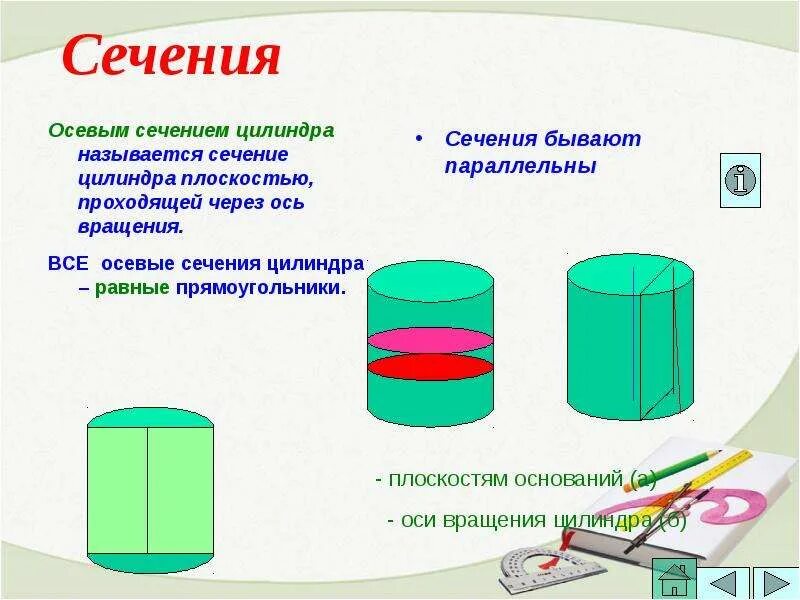 Сечения

Осевым сечением цилиндра называется сечение цилиндра плоскостью, проходящей через ось вращения.

ВСЕ осевые сечения цилиндра – равные прямоугольники.

• Сечения бывают параллельны

- плоскостям оснований (а)

- оси вращения цилиндра (б)